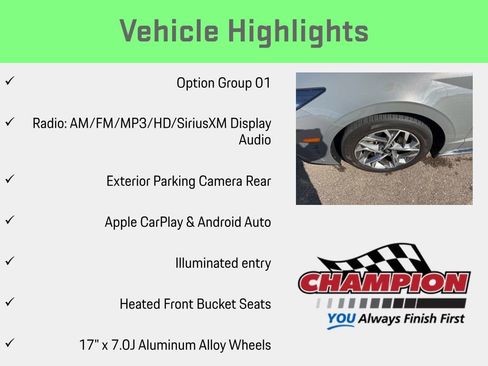 Vehicle Highlights

✓ Option Group 01

✓ Radio: AM/FM/MP3/HD/SiriusXM Display Audio

✓ Exterior Parking Camera Rear

✓ Apple CarPlay & Android Auto

✓ Illuminated entry

✓ Heated Front Bucket Seats

✓ 17" x 7.0J Aluminum Alloy Wheels

CHAMPION
YOU Always Finish First